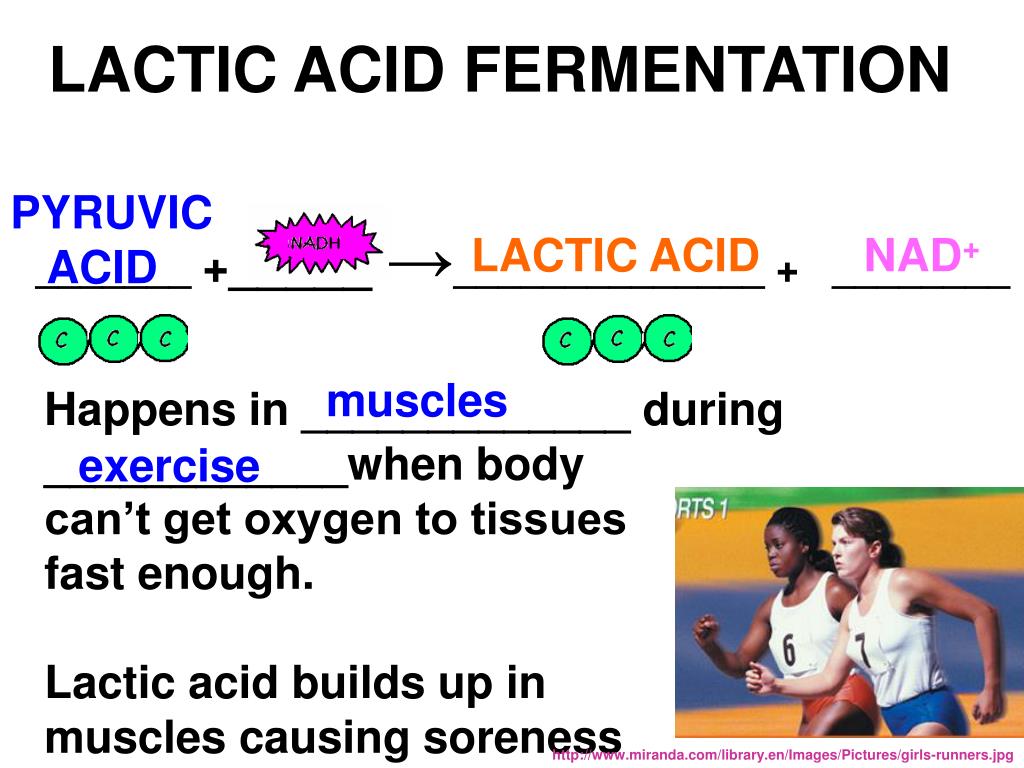 LACTIC ACID FERMENTATION

PYRUVIC ACID + NADH → LACTIC ACID + NAD$^+$

C C C C C C

Happens in muscles during exercise when body can't get oxygen to tissues fast enough.

Lactic acid builds up in muscles causing soreness

RTS 1

6 7

http://www.miranda.com/library.en/Images/Pictures/girls-runners.jpg